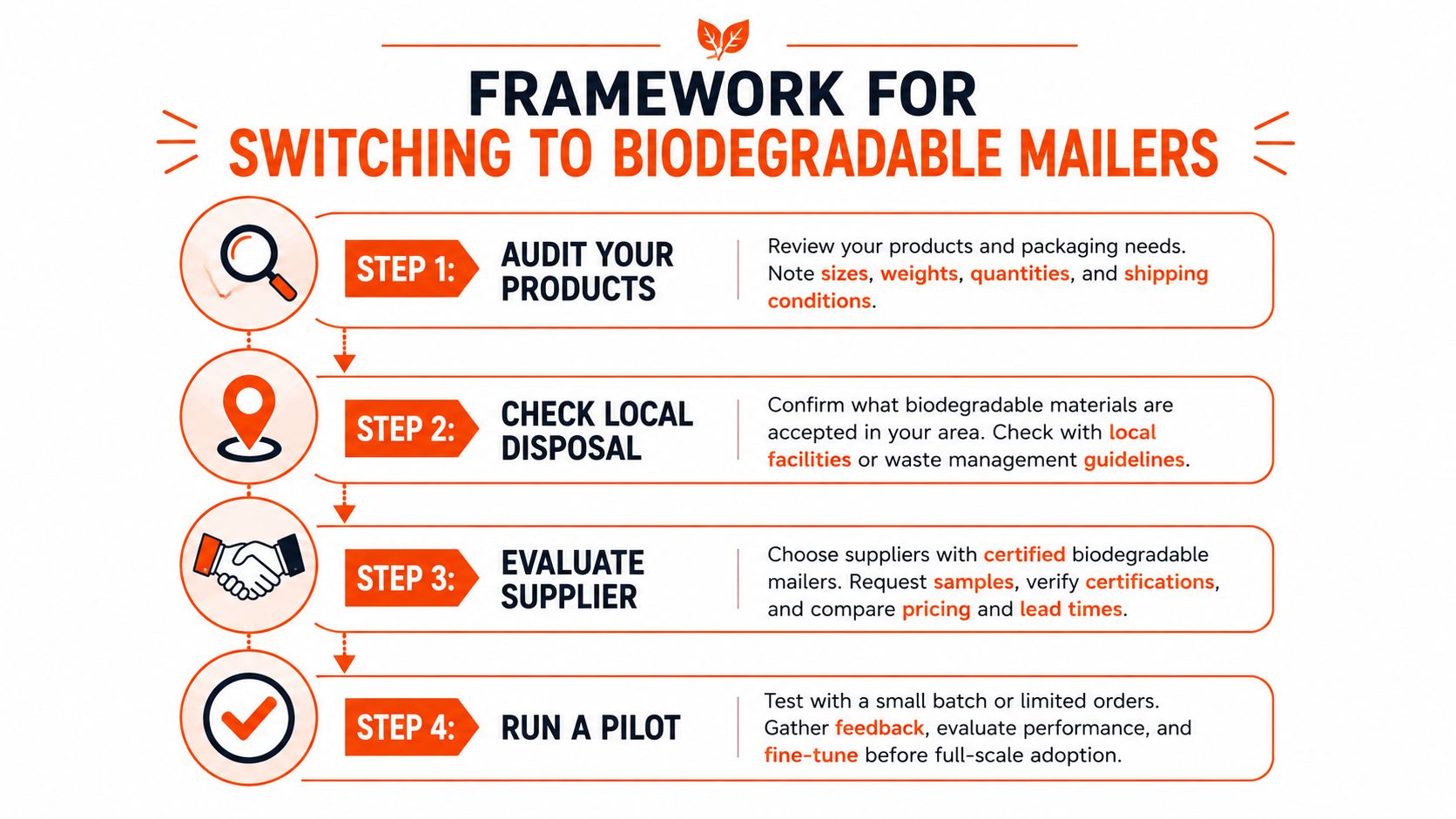 FRAMEWORK FOR
SWITCHING TO BIODEGRADABLE MAILERS

STEP 1: AUDIT YOUR PRODUCTS

Review your products and packaging needs. Note sizes, weights, quantities, and shipping conditions.

STEP 2: CHECK LOCAL DISPOSAL

Confirm what biodegradable materials are accepted in your area. Check with local facilities or waste management guidelines.

STEP 3: EVALUATE SUPPLIER

Choose suppliers with certified biodegradable mailers. Request samples, verify certifications, and compare pricing and lead times.

STEP 4: RUN A PILOT

Test with a small batch or limited orders. Gather feedback, evaluate performance, and fine-tune before full-scale adoption.